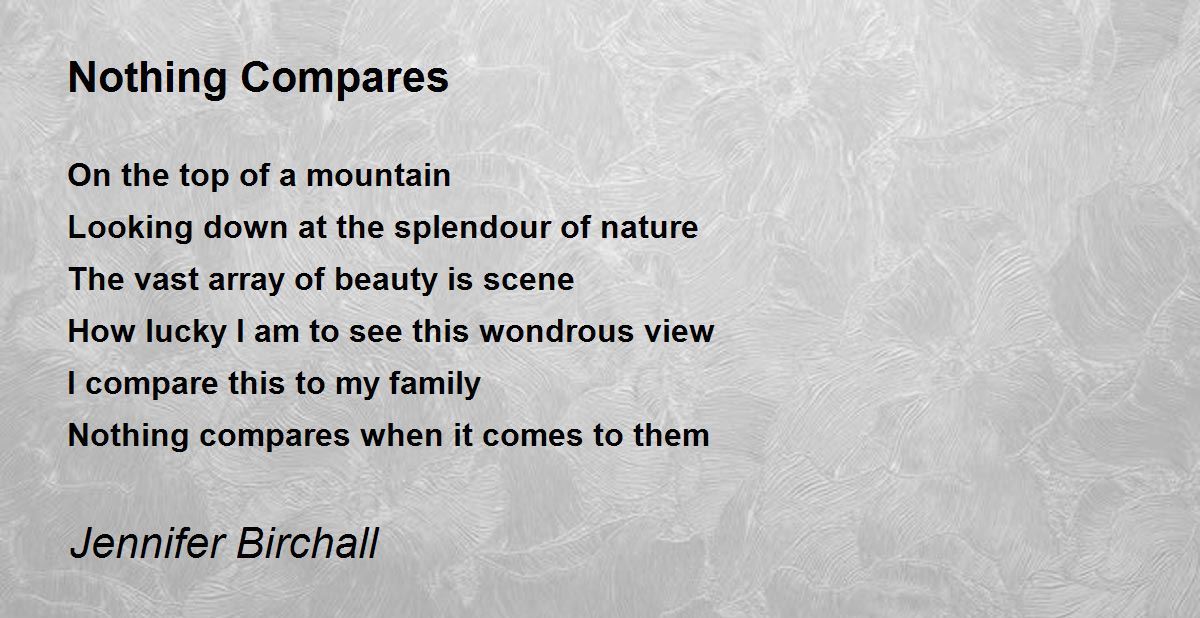 Nothing Compares

On the top of a mountain
Looking down at the splendour of nature
The vast array of beauty is scene
How lucky I am to see this wondrous view
I compare this to my family
Nothing compares when it comes to them

Jennifer Birchall